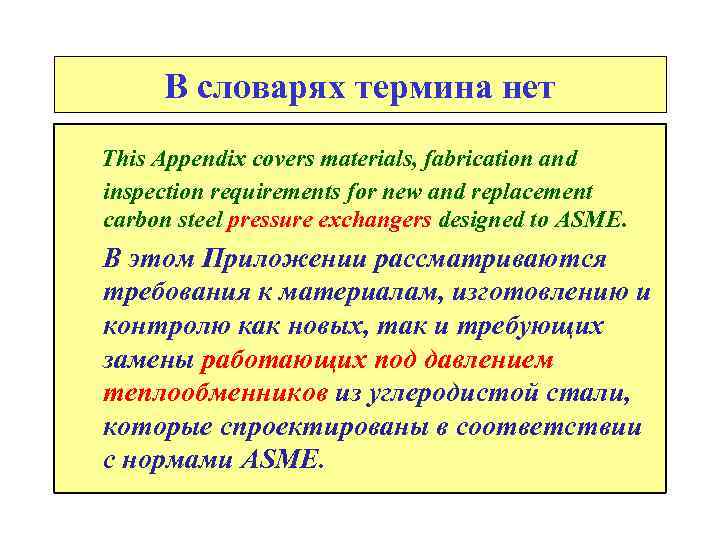 В словарях термина нет

This Appendix covers materials, fabrication and inspection requirements for new and replacement carbon steel pressure exchangers designed to ASME.

В этом Приложении рассматриваются требования к материалам, изготовлению и контролю как новых, так и требующих замены работающих под давлением теплообменников из углеродистой стали, которые спроектированы в соответствии с нормами ASME.